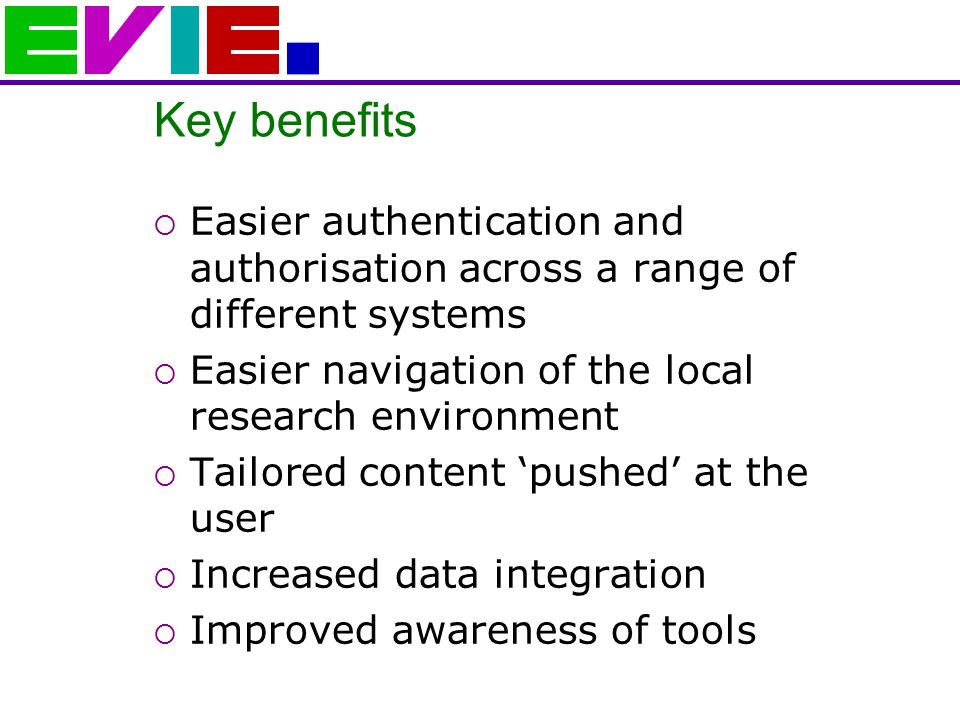 EVIE.

Key benefits

○ Easier authentication and authorisation across a range of different systems
○ Easier navigation of the local research environment
○ Tailored content ‘pushed’ at the user
○ Increased data integration
○ Improved awareness of tools